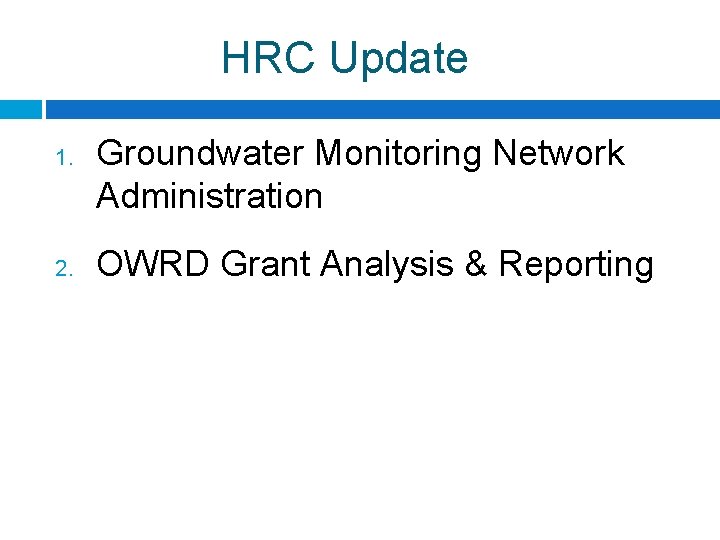 HRC Update

1. Groundwater Monitoring Network Administration

2. OWRD Grant Analysis & Reporting